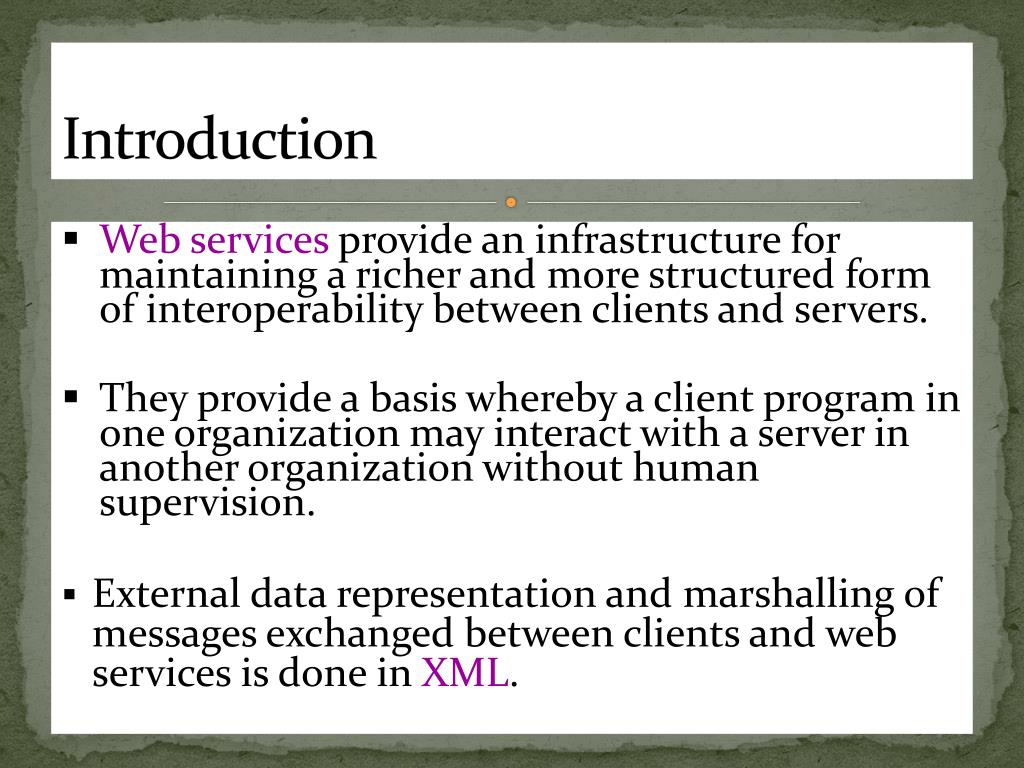 Introduction

▪ Web services provide an infrastructure for maintaining a richer and more structured form of interoperability between clients and servers.

▪ They provide a basis whereby a client program in one organization may interact with a server in another organization without human supervision.

▪ External data representation and marshalling of messages exchanged between clients and web services is done in XML.